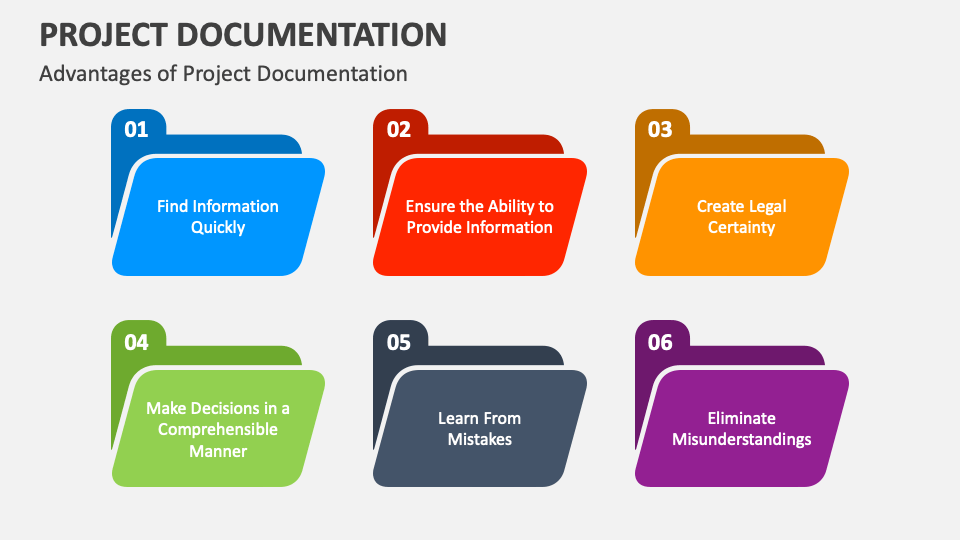 PROJECT DOCUMENTATION

Advantages of Project Documentation

01

Find Information Quickly

02

Ensure the Ability to Provide Information

03

Create Legal Certainty

04

Make Decisions in a Comprehensible Manner

05

Learn From Mistakes

06

Eliminate Misunderstandings